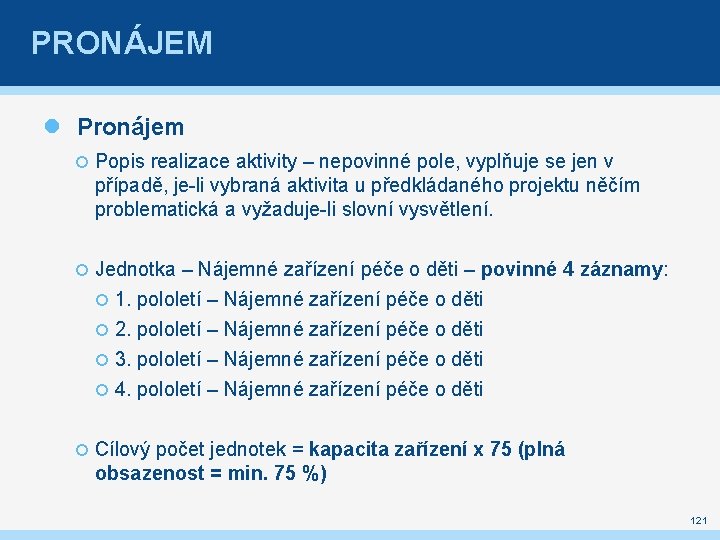 PRONÁJEM

Pronájem

Popis realizace aktivity – nepovinné pole, vyplňuje se jen v případě, je-li vybraná aktivita u předkládaného projektu něčím problematická a vyžaduje-li slovní vysvětlení.

Jednotka – Nájemné zařízení péče o děti – povinné 4 záznamy:

1. pololetí – Nájemné zařízení péče o děti

2. pololetí – Nájemné zařízení péče o děti

3. pololetí – Nájemné zařízení péče o děti

4. pololetí – Nájemné zařízení péče o děti

Cílový počet jednotek = kapacita zařízení x 75 (plná obsazenost = min. 75 %)

121